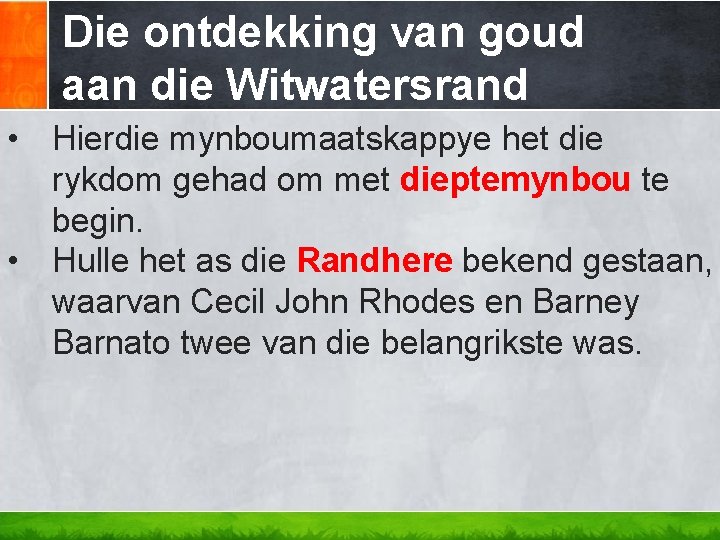 Die ontdekking van goud aan die Witwatersrand

• Hierdie mynboumaatskappye het die rykdom gehad om met dieptemynbou te begin.
• Hulle het as die Randhere bekend gestaan, waarvan Cecil John Rhodes en Barney Barnato twee van die belangrikste was.